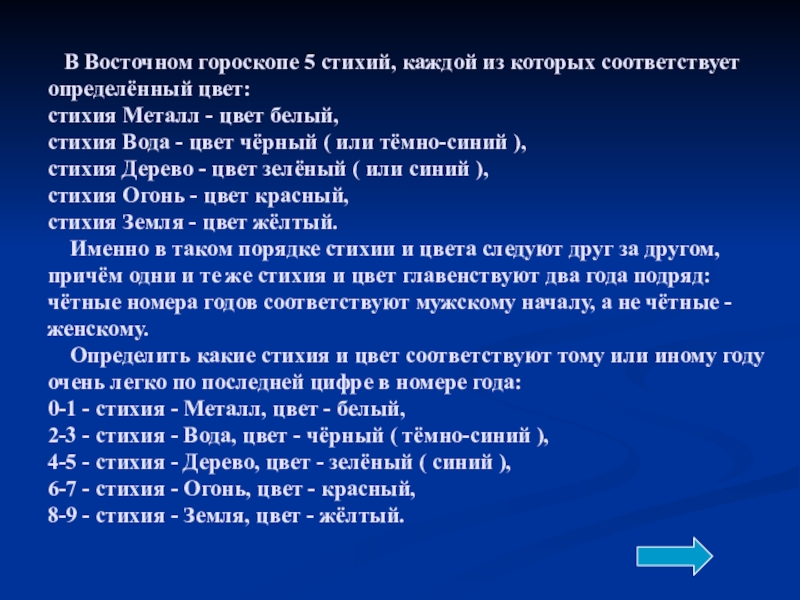 В Восточном гороскопе 5 стихий, каждой из которых соответствует определённый цвет:
стихия Металл - цвет белый,
стихия Вода - цвет чёрный ( или тёмно-синий ),
стихия Дерево - цвет зелёный ( или синий ),
стихия Огонь - цвет красный,
стихия Земля - цвет жёлтый.

Именно в таком порядке стихии и цвета следуют друг за другом, причём одни и те же стихия и цвет главенствуют два года подряд: чётные номера годов соответствуют мужскому началу, а не чётные - женскому.

Определить какие стихия и цвет соответствуют тому или иному году очень легко по последней цифре в номере года:
0-1 - стихия - Металл, цвет - белый,
2-3 - стихия - Вода, цвет - чёрный ( тёмно-синий ),
4-5 - стихия - Дерево, цвет - зелёный ( синий ),
6-7 - стихия - Огонь, цвет - красный,
8-9 - стихия - Земля, цвет - жёлтый.